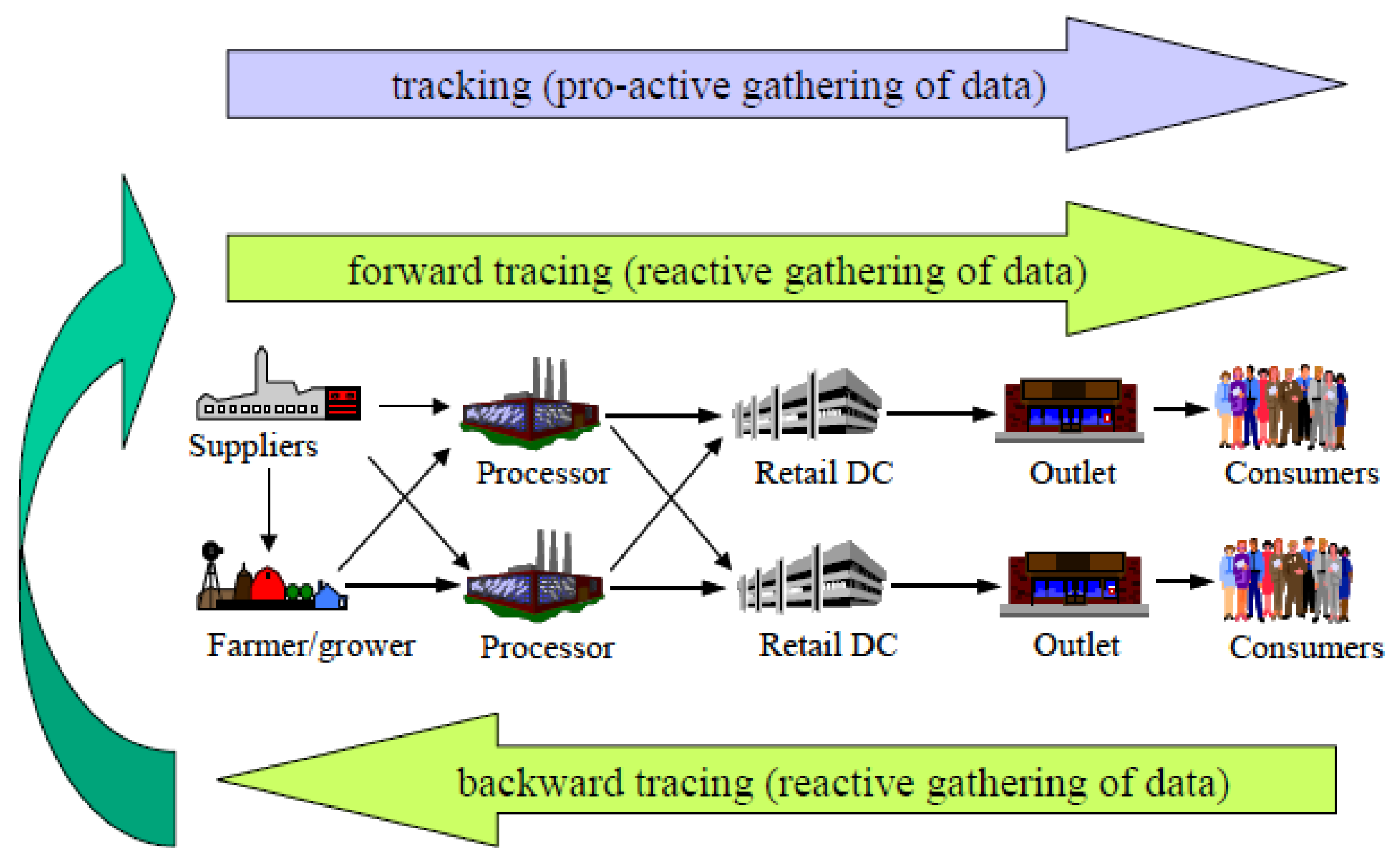 tracking (pro-active gathering of data)

forward tracing (reactive gathering of data)

Suppliers

Processor

Retail DC

Outlet

Consumers

Farmer/grower

Processor

Retail DC

Outlet

Consumers

backward tracing (reactive gathering of data)